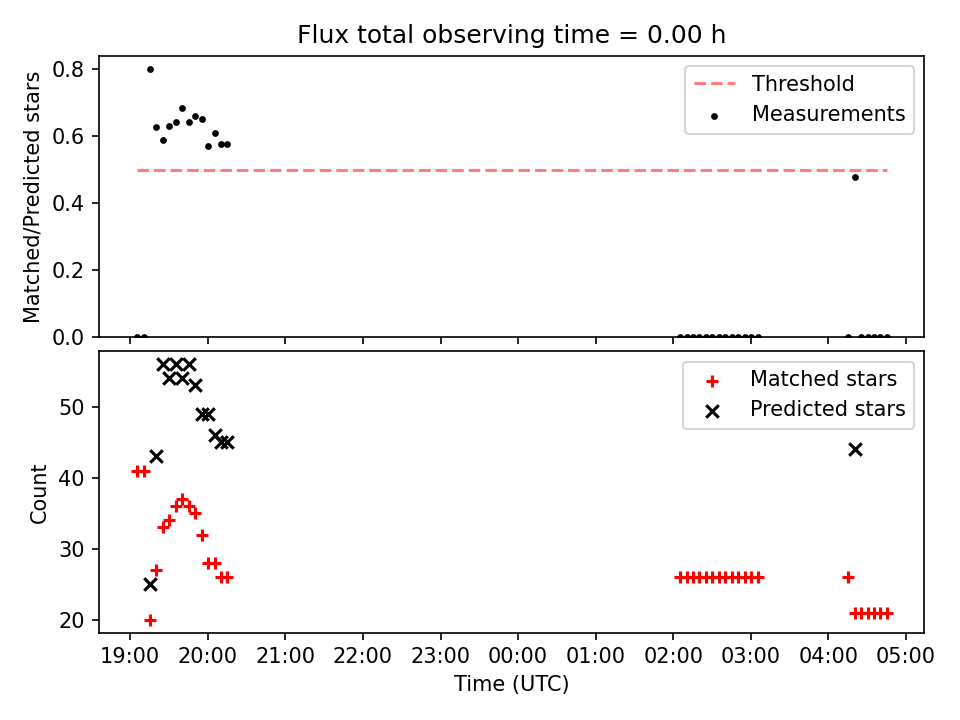 Flux total observing time = 0.00 h

Matched/Predicted stars

0.8
0.6
0.4
0.2
0.0

Threshold
Measurements

Count

50
40
30
20

Matched stars
Predicted stars

19:00 20:00 21:00 22:00 23:00 00:00 01:00 02:00 03:00 04:00 05:00

Time (UTC)